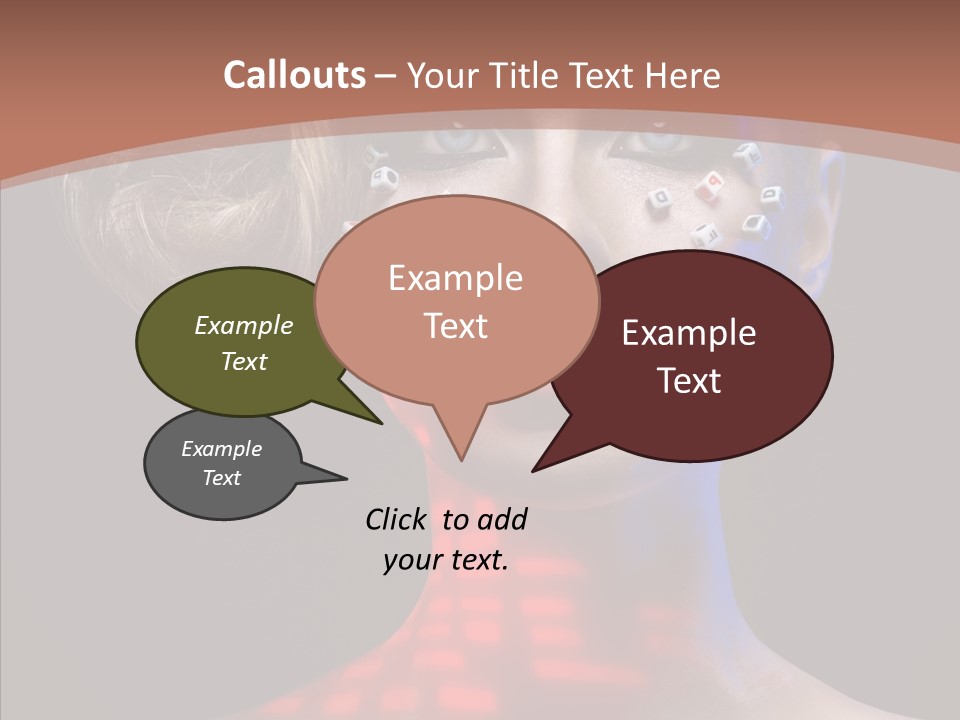 Callouts – Your Title Text Here

Example Text

Example Text

Example Text

Example Text

Click to add your text.